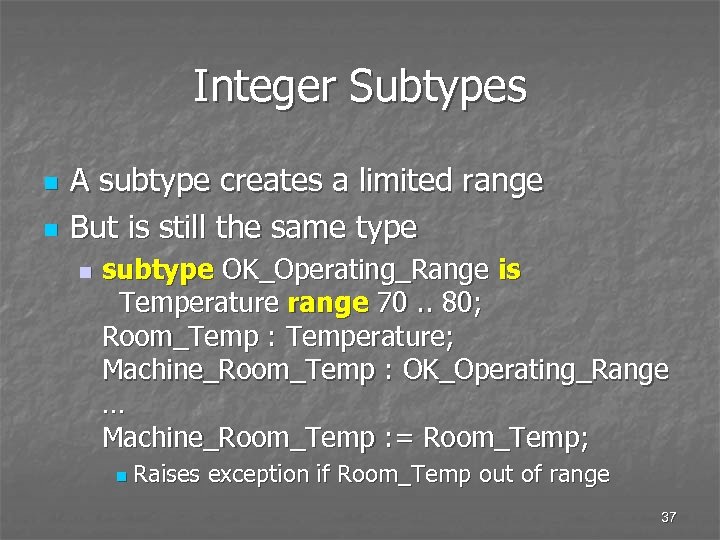 Integer Subtypes

A subtype creates a limited range

But is still the same type

subtype OK_Operating_Range is Temperature range 70 .. 80;
Room_Temp : Temperature;
Machine_Room_Temp : OK_Operating_Range
…
Machine_Room_Temp := Room_Temp;

Raises exception if Room_Temp out of range

37